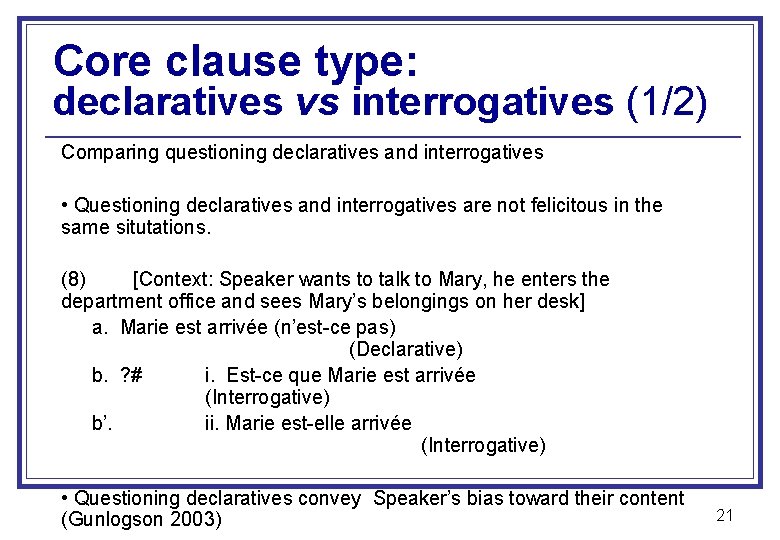 Core clause type:
declaratives vs interrogatives (1/2)

Comparing questioning declaratives and interrogatives

• Questioning declaratives and interrogatives are not felicitous in the same situtations.

(8) [Context: Speaker wants to talk to Mary, he enters the department office and sees Mary's belongings on her desk]

a. Marie est arrivée (n'est-ce pas)
(Declarative)

b. ?# i. Est-ce que Marie est arrivée
(Interrogative)

b'. ii. Marie est-elle arrivée
(Interrogative)

• Questioning declaratives convey Speaker's bias toward their content (Gunlogson 2003)

21